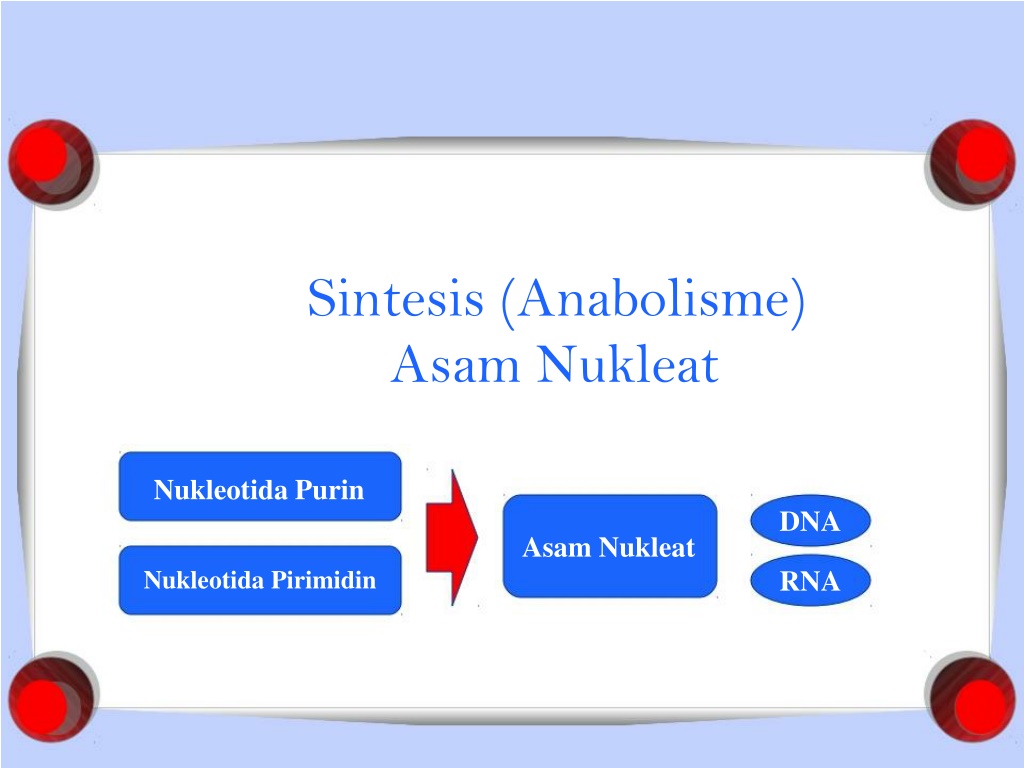 Sintesis (Anabolisme)
Asam Nukleat

Nukleotida Purin

Nukleotida Pirimidin

Asam Nukleat

DNA

RNA